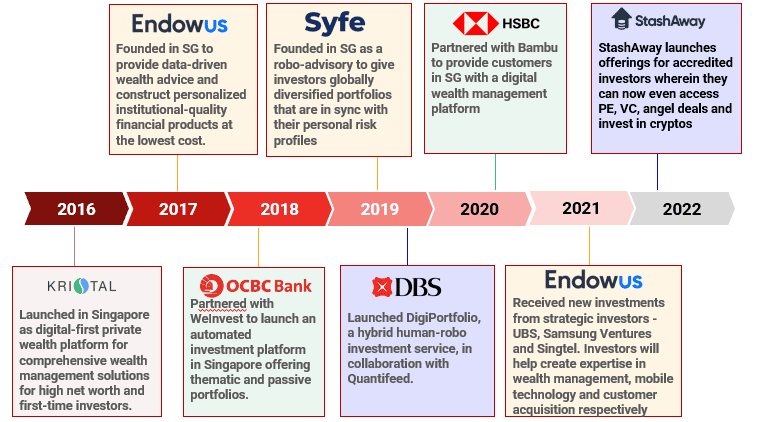 Endowus

Founded in SG to provide data-driven wealth advice and construct personalized institutional-quality financial products at the lowest cost.

Syfe

Founded in SG as a robo-advisory to give investors globally diversified portfolios that are in sync with their personal risk profiles

HSBC

Partnered with Bambu to provide customers in SG with a digital wealth management platform

StashAway

StashAway launches offerings for accredited investors wherein they can now even access PE, VC, angel deals and invest in cryptos

2016 2017 2018 2019 2020 2021 2022

KRISTAL

Launched in Singapore as digital-first private wealth platform for comprehensive wealth management solutions for high net worth and first-time investors.

OCBC Bank

Partnered with WeInvest to launch an automated investment platform in Singapore offering thematic and passive portfolios.

DBS

Launched DigiPortfolio, a hybrid human-robo investment service, in collaboration with Quantifeed.

Endowus

Received new investments from strategic investors - UBS, Samsung Ventures and Singtel. Investors will help create expertise in wealth management, mobile technology and customer acquisition respectively